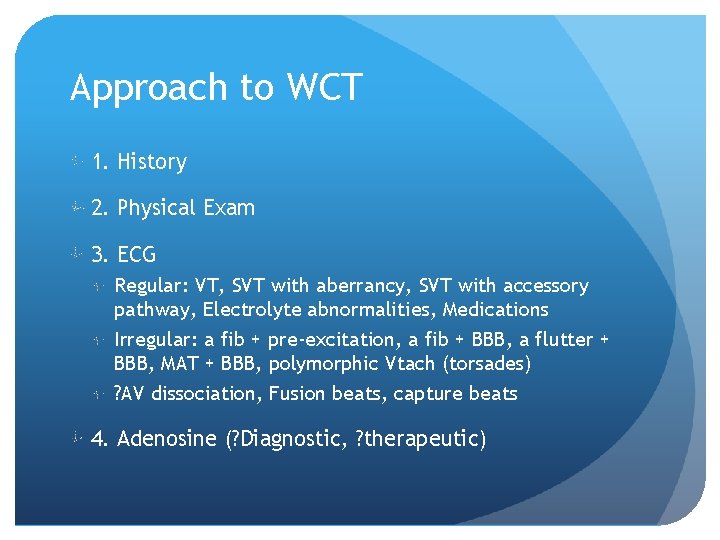 Approach to WCT

1. History

2. Physical Exam

3. ECG

Regular: VT, SVT with aberrancy, SVT with accessory pathway, Electrolyte abnormalities, Medications

Irregular: a fib + pre-excitation, a fib + BBB, a flutter + BBB, MAT + BBB, polymorphic Vtach (torsades)

?AV dissociation, Fusion beats, capture beats

4. Adenosine (?Diagnostic, ?therapeutic)